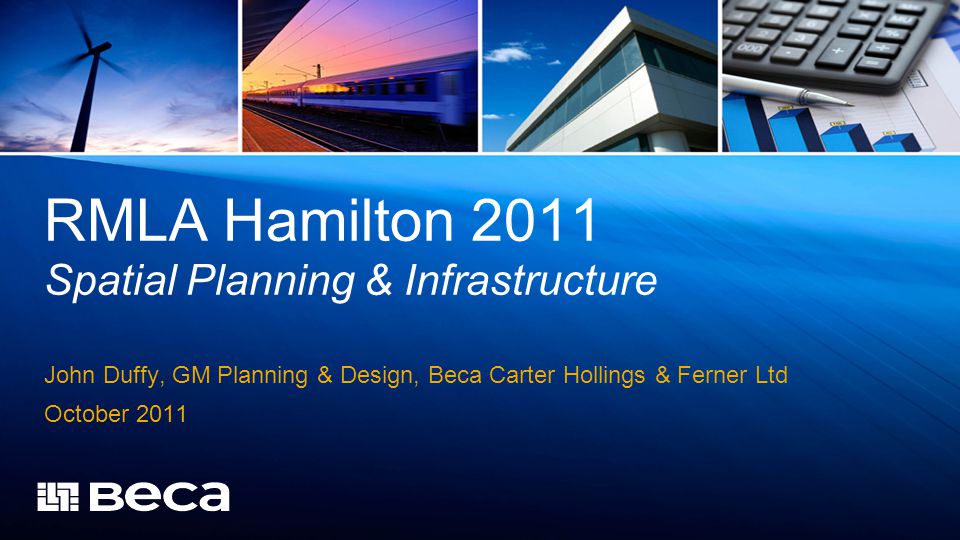 RMLA Hamilton 2011
Spatial Planning & Infrastructure

John Duffy, GM Planning & Design, Beca Carter Hollings & Ferner Ltd
October 2011

Beca